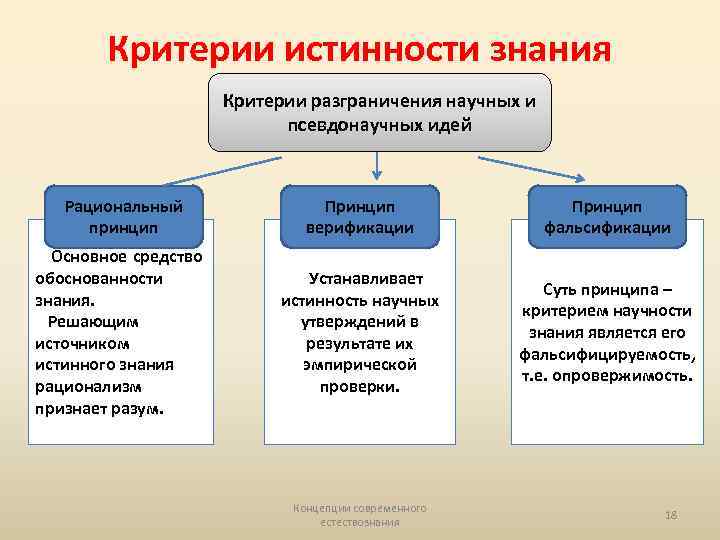 Критерии истинности знания

Критерии разграничения научных и псевдонаучных идей

Рациональный принцип

Основное средство обоснованности знания.
Решающим источником истинного знания рационализм признает разум.

Принцип верификации

Устанавливает истинность научных утверждений в результате их эмпирической проверки.

Принцип фальсификации

Суть принципа – критерием научности знания является его фальсифицируемость, т.е. опровержимость.

Концепции современного естествознания

18